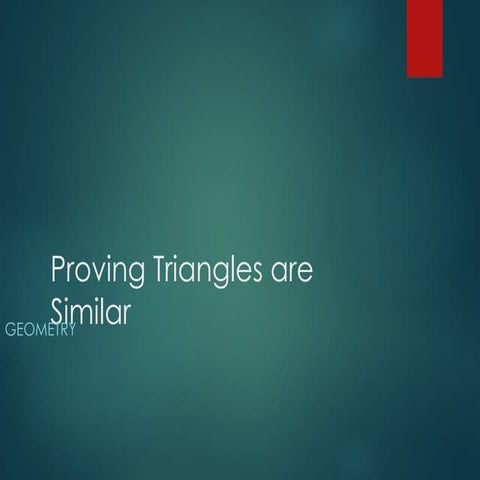 Proving Triangles are Similar

GEOMETRY